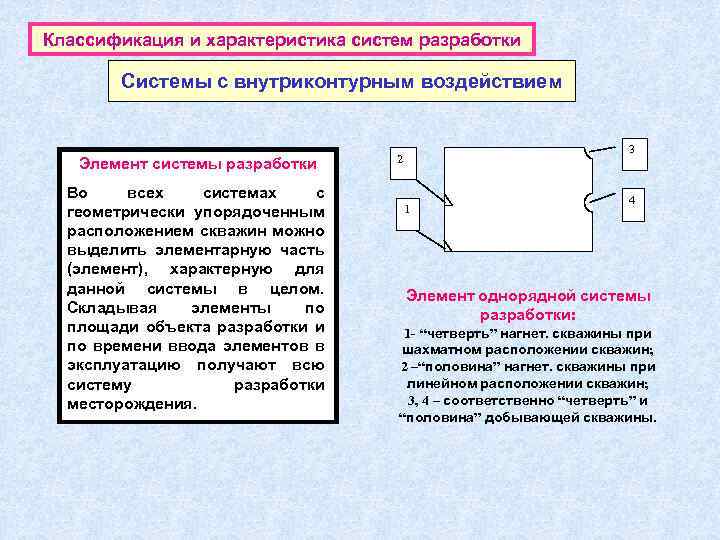 Классификация и характеристика систем разработки

Системы с внутриконтурным воздействием

Элемент системы разработки

Во всех системах с геометрически упорядоченным расположением скважин можно выделить элементарную часть (элемент), характерную для данной системы в целом. Складывая элементы по площади объекта разработки и по времени ввода элементов в эксплуатацию получают всю систему разработки месторождения.

2

1

3

4

Элемент однорядной системы разработки:

1- “четверть” нагнет. скважины при шахматном расположении скважин;
2 –“половина” нагнет. скважины при линейном расположении скважин;
3, 4 – соответственно “четверть” и “половина” добывающей скважины.